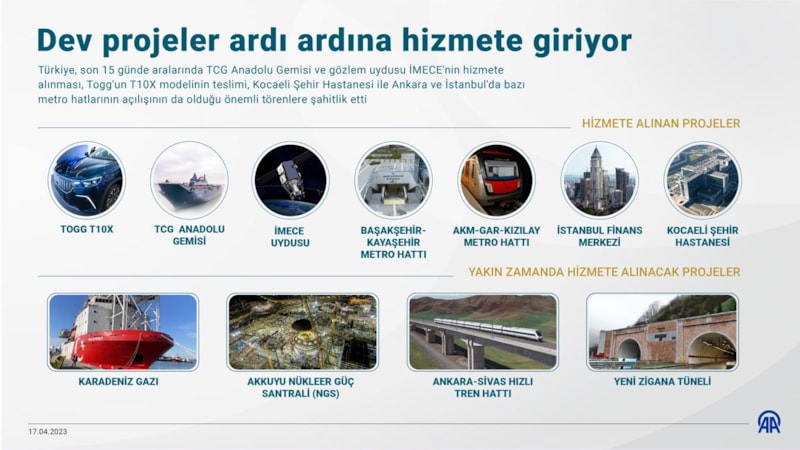 Dev projeler ardı ardına hizmete giriyor

Türkiye, son 15 günde aralarında TCG Anadolu Gemisi ve gözlem uydusu İMECE'nin hizmete alınması, Togg'un T10X modelinin teslimi, Kocaeli Şehir Hastanesi ile Ankara ve İstanbul'da bazı metro hatlarının açılışının da olduğu önemli törenlere şahitlik etti

HİZMETE ALINAN PROJELER

TOGG T10X

TCG ANADOLU GEMİSİ

İMECE UYDUSU

BAŞAKŞEHİR-KAYAŞEHİR METRO HATTI

AKM-GAR-KIZILAY METRO HATTI

İSTANBUL FİNANS MERKEZİ

KOCAELİ ŞEHİR HASTANESİ

YAKIN ZAMANDA HİZMETE ALINACAK PROJELER

KARADENİZ GAZI

AKKUYU NÜKLEER GÜÇ SANTRALİ (NGS)

ANKARA-SİVAS HIZLI TREN HATTI

YENİ ZİGANA TÜNELİ

17.04.2023

AA